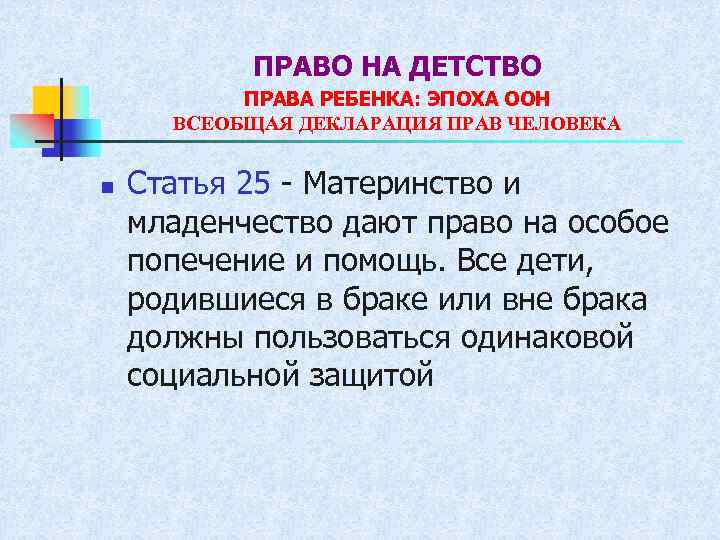 ПРАВО НА ДЕТСТВО
ПРАВА РЕБЕНКА: ЭПОХА ООН
ВСЕОБЩАЯ ДЕКЛАРАЦИЯ ПРАВ ЧЕЛОВЕКА

Статья 25 - Материнство и младенчество дают право на особое попечение и помощь. Все дети, родившиеся в браке или вне брака должны пользоваться одинаковой социальной защитой